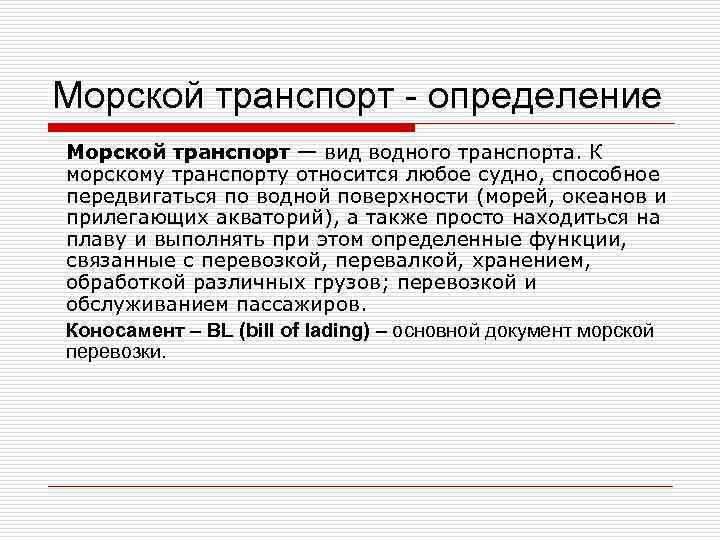 Морской транспорт - определение

Морской транспорт — вид водного транспорта. К морскому транспорту относится любое судно, способное передвигаться по водной поверхности (морей, океанов и прилегающих акваторий), а также просто находиться на плаву и выполнять при этом определенные функции, связанные с перевозкой, перевалкой, хранением, обработкой различных грузов; перевозкой и обслуживанием пассажиров.

Коносамент – BL (bill of lading) – основной документ морской перевозки.